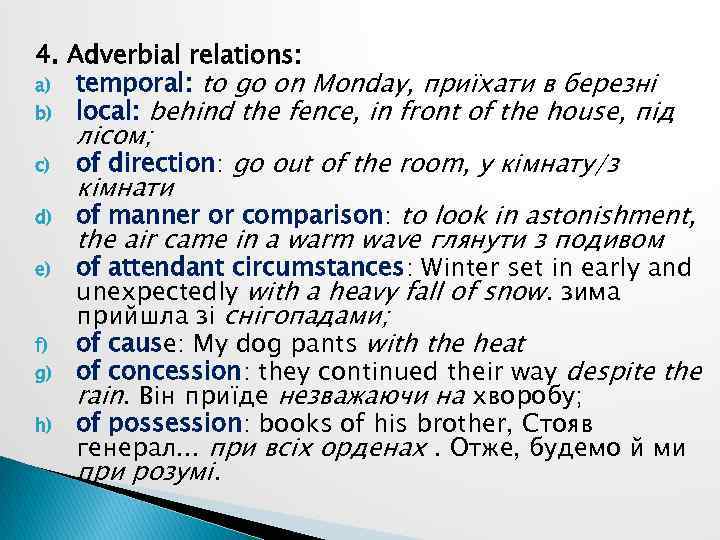 4. Adverbial relations:
a) temporal: to go on Monday, приїхати в березні
b) local: behind the fence, in front of the house, під лісом;
c) of direction: go out of the room, у кімнату/з кімнати
d) of manner or comparison: to look in astonishment, the air came in a warm wave глянути з подивом
e) of attendant circumstances: Winter set in early and unexpectedly with a heavy fall of snow. зима прийшла зі снігопадами;
f) of cause: My dog pants with the heat
g) of concession: they continued their way despite the rain. Він приїде незважаючи на хворобу;
h) of possession: books of his brother, Стояв генерал... при всіх орденах . Отже, будемо й ми при розумі.